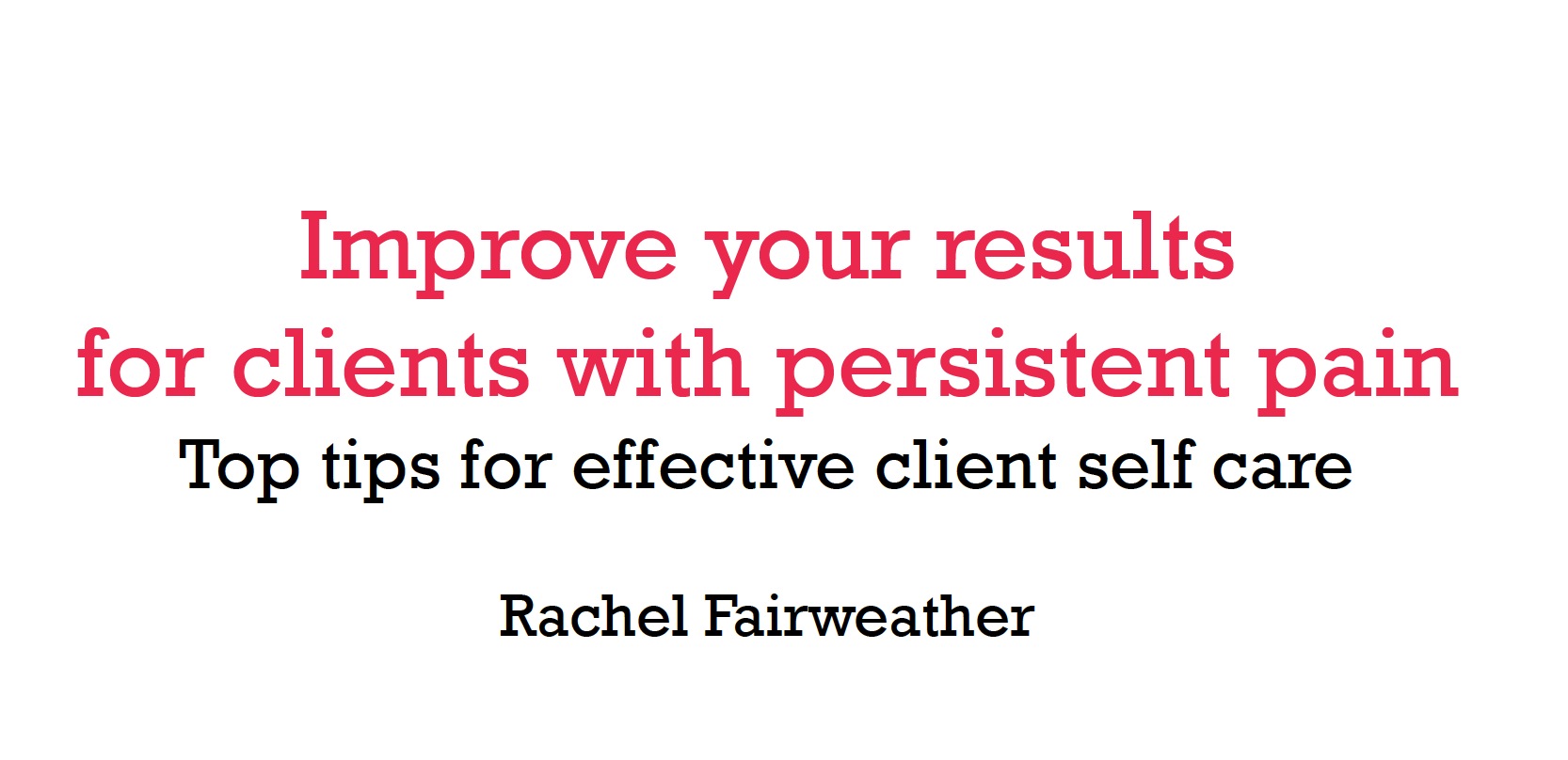 Improve your results
for clients with persistent pain
Top tips for effective client self care

Rachel Fairweather